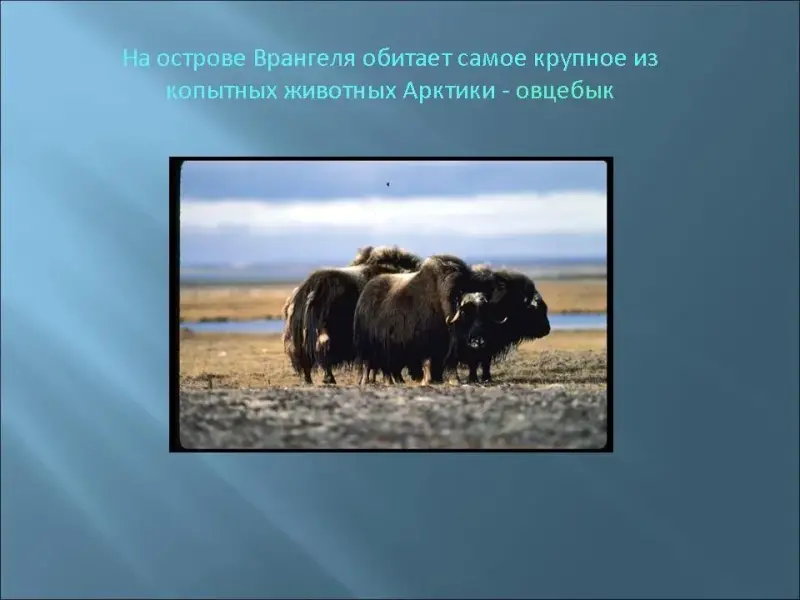 На острове Врангеля обитает самое крупное из копытных животных Арктики - овцебык